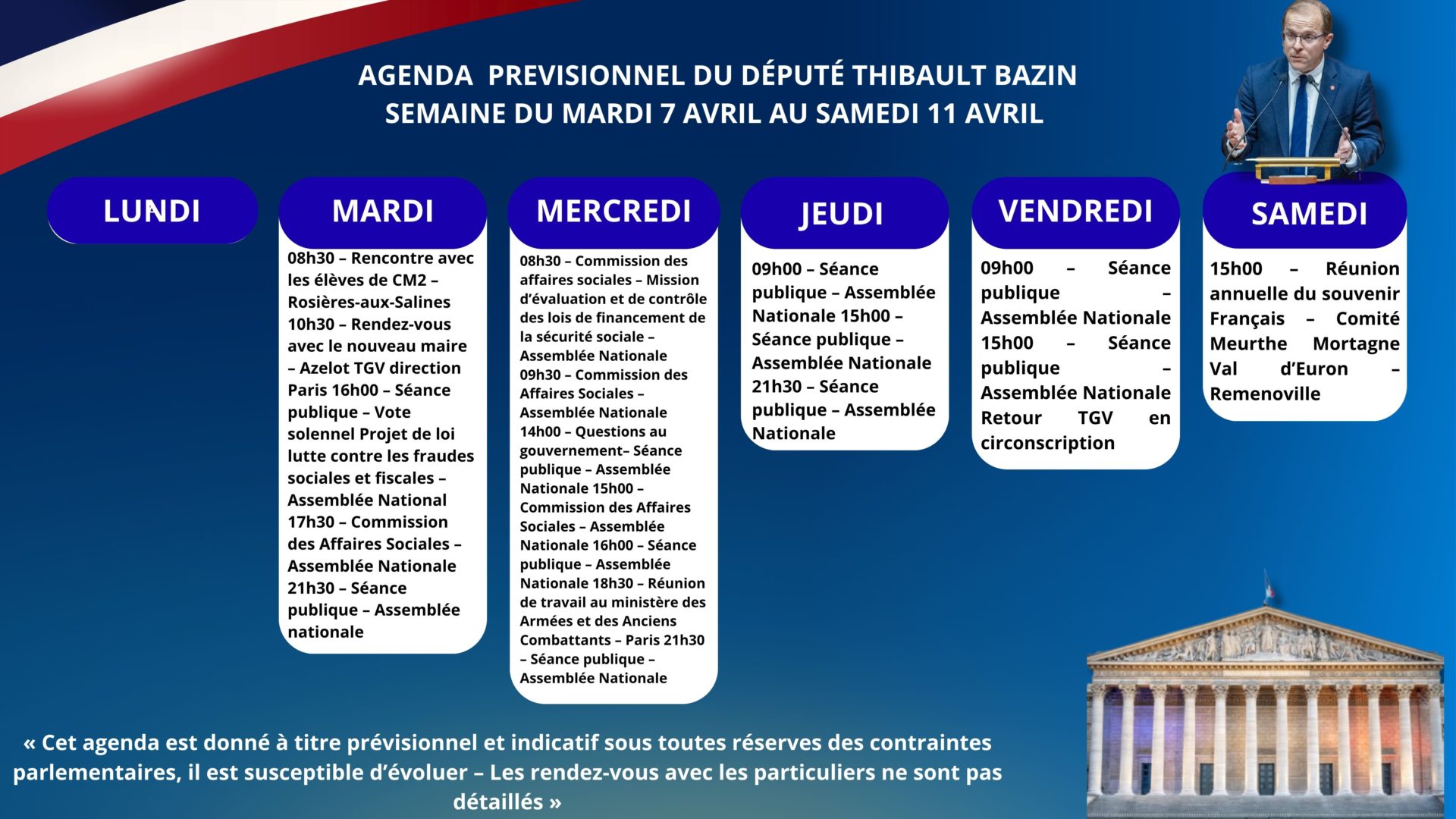 AGENDA PREVISIONNEL DU DÉPUTÉ THIBAULT BAZIN
SEMAINE DU MARDI 7 AVRIL AU SAMEDI 11 AVRIL

LUNDI

MARDI

08h30 – Rencontre avec les élèves de CM2 – Rosières-aux-Salines 10h30 – Rendez-vous avec le nouveau maire – Azelot TGV direction Paris 16h00 – Séance publique – Vote solennel Projet de loi lutte contre les fraudes sociales et fiscales – Assemblée National 17h30 – Commission des Affaires Sociales – Assemblée Nationale 21h30 – Séance publique – Assemblée nationale

MERCREDI

08h30 – Commission des affaires sociales – Mission d'évaluation et de contrôle des lois de financement de la sécurité sociale – Assemblée Nationale 09h30 – Commission des Affaires Sociales – Assemblée Nationale 14h00 – Questions au gouvernement– Séance publique – Assemblée Nationale 15h00 – Commission des Affaires Sociales – Assemblée Nationale 16h00 – Séance publique – Assemblée Nationale 18h30 – Réunion de travail au ministère des Armées et des Anciens Combattants – Paris 21h30 – Séance publique – Assemblée Nationale

JEUDI

09h00 – Séance publique – Assemblée Nationale 15h00 – Séance publique – Assemblée Nationale 21h30 – Séance publique – Assemblée Nationale

VENDREDI

09h00 – Séance publique – Assemblée Nationale 15h00 – Séance publique – Assemblée Nationale Retour TGV en circonscription

SAMEDI

15h00 – Réunion annuelle du souvenir Français – Comité Meurthe Mortagne Val d'Euron – Remenoville

« Cet agenda est donné à titre prévisionnel et indicatif sous toutes réserves des contraintes parlementaires, il est susceptible d'évoluer – Les rendez-vous avec les particuliers ne sont pas détaillés »